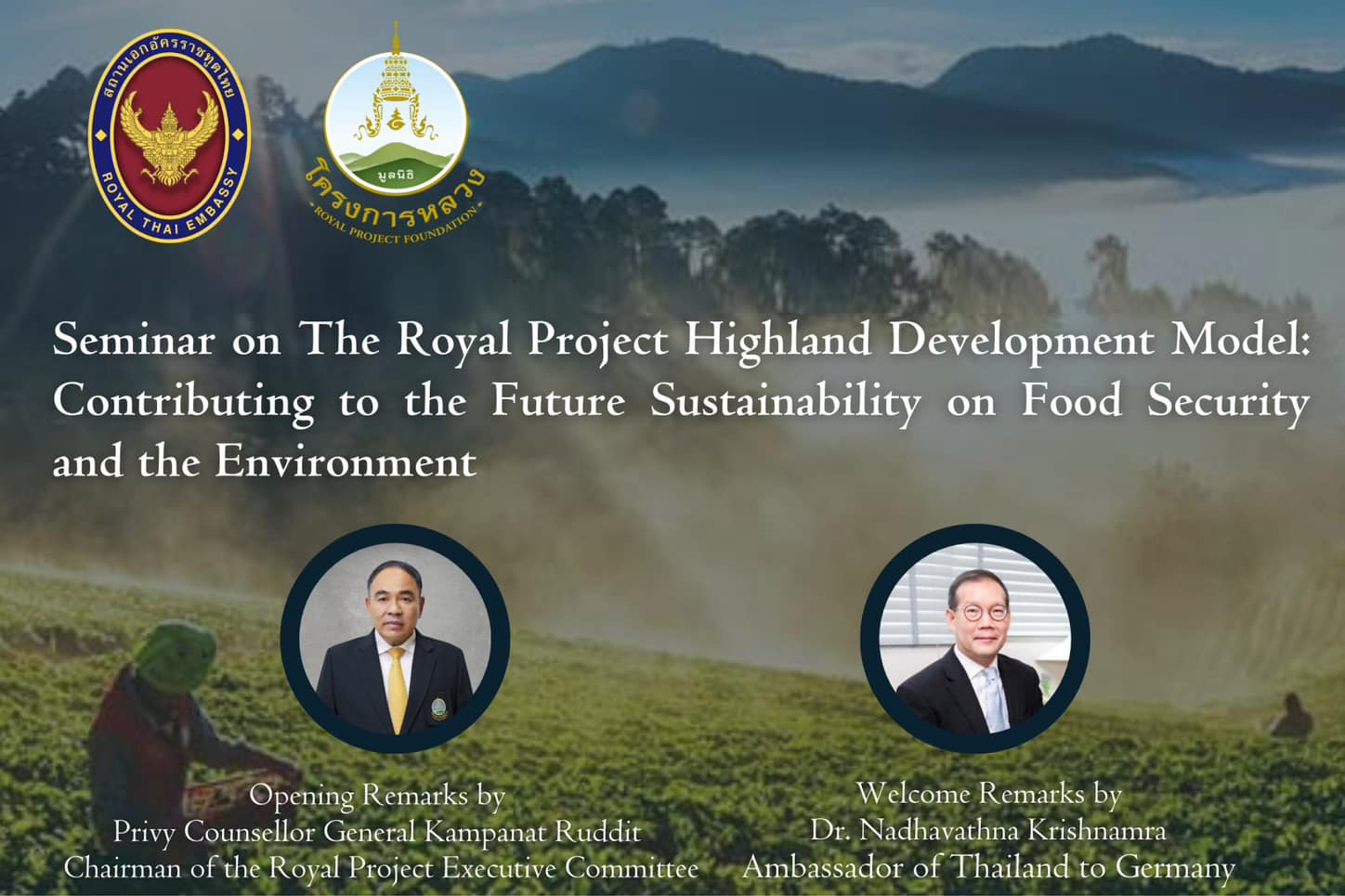 สถานเอกอัครราชทูตไทย
ROYAL THAI EMBASSY

มูลนิธิ
โครงการหลวง
ROYAL PROJECT FOUNDATION

Seminar on The Royal Project Highland Development Model: Contributing to the Future Sustainability on Food Security and the Environment

Opening Remarks by
Privy Counsellor General Kampanat Ruddit
Chairman of the Royal Project Executive Committee

Welcome Remarks by
Dr. Nadhavathna Krishnamra
Ambassador of Thailand to Germany